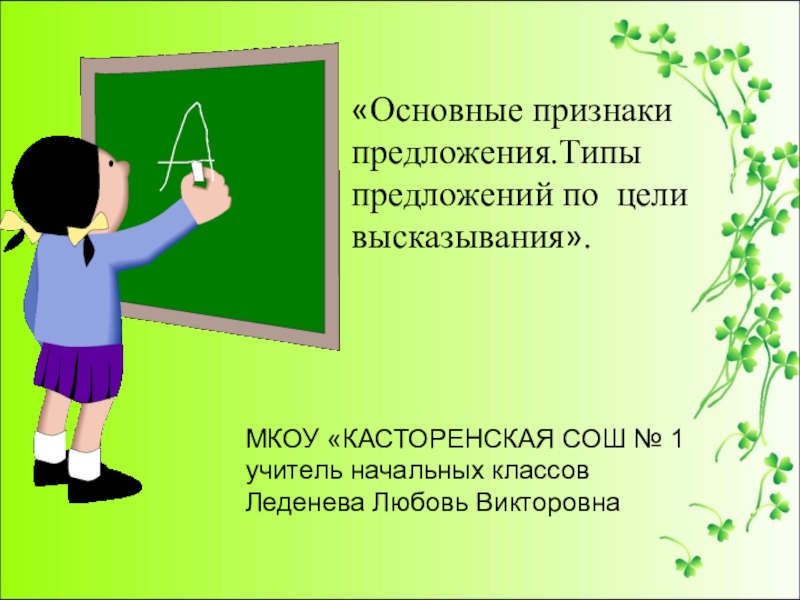 А

«Основные признаки предложения.Типы предложений по цели высказывания».

МКОУ «КАСТОРЕНСКАЯ СОШ № 1
учитель начальных классов
Леденева Любовь Викторовна